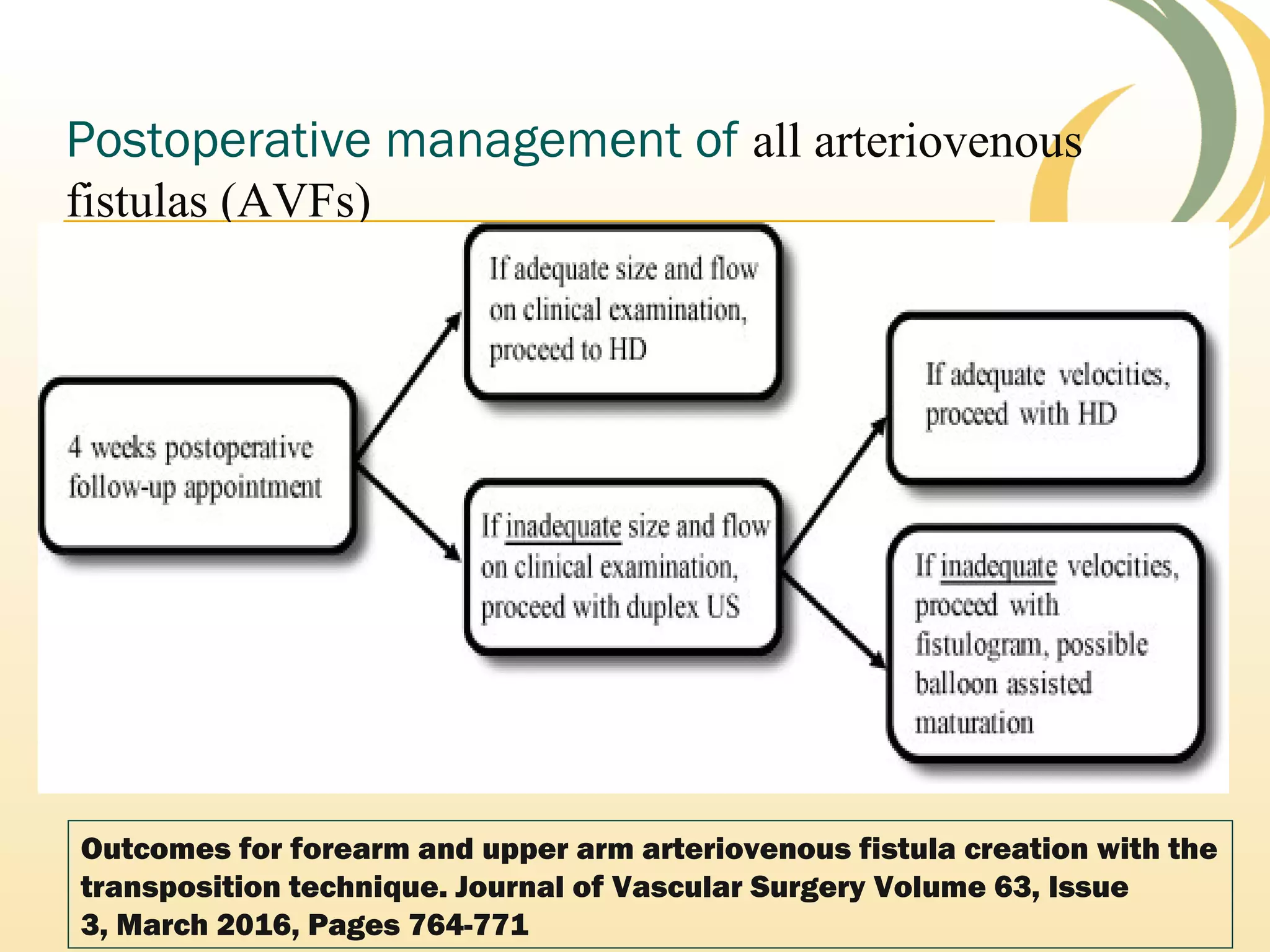 Postoperative management of all arteriovenous fistulas (AVFs)

4 weeks postoperative follow-up appointment

If adequate size and flow on clinical examination, proceed to HD

If inadequate size and flow on clinical examination, proceed with duplex US

If adequate velocities, proceed with HD

If inadequate velocities, proceed with fistulogram, possible balloon assisted maturation

Outcomes for forearm and upper arm arteriovenous fistula creation with the transposition technique. Journal of Vascular Surgery Volume 63, Issue 3, March 2016, Pages 764-771